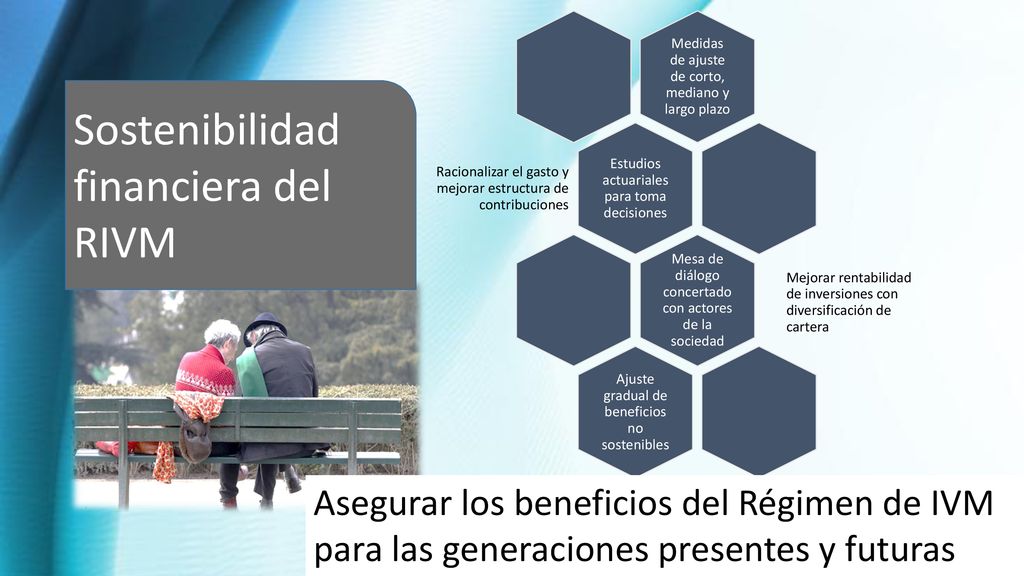 Sostenibilidad financiera del RIVM

Medidas de ajuste de corto, mediano y largo plazo

Racionalizar el gasto y mejorar estructura de contribuciones

Estudios actuariales para toma decisiones

Mesa de diálogo concertado con actores de la sociedad

Mejorar rentabilidad de inversiones con diversificación de cartera

Ajuste gradual de beneficios no sostenibles

Asegurar los beneficios del Régimen de IVM para las generaciones presentes y futuras